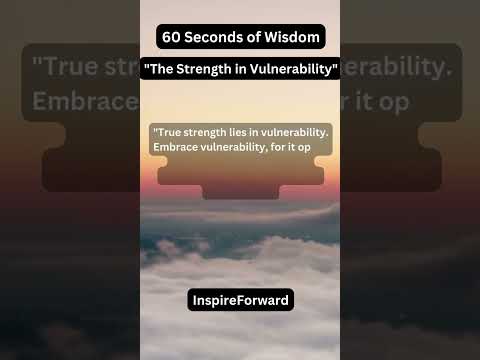 60 Seconds of Wisdom

"The Strength in Vulnerability"

"True strength lies in vulnerability. Embrace vulnerability, for it op

InspireForward